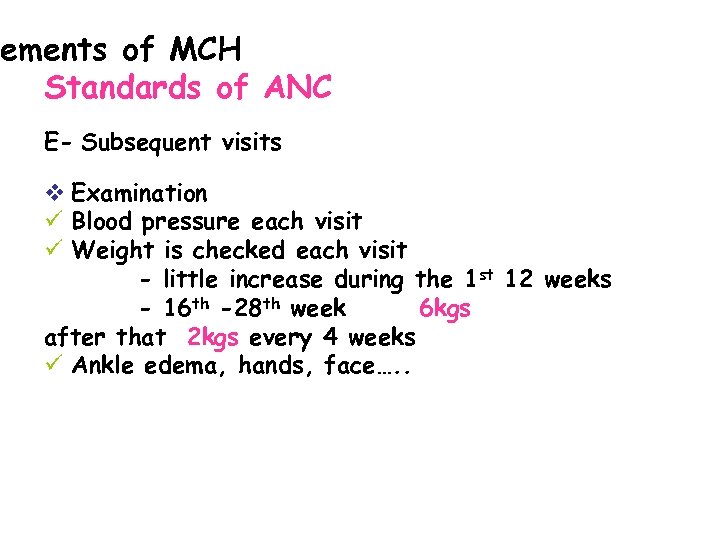 ements of MCH
Standards of ANC

E- Subsequent visits

❖ Examination
✓ Blood pressure each visit
✓ Weight is checked each visit
- little increase during the 1st 12 weeks
- 16th -28th week 6kgs
after that 2kgs every 4 weeks
✓ Ankle edema, hands, face…..